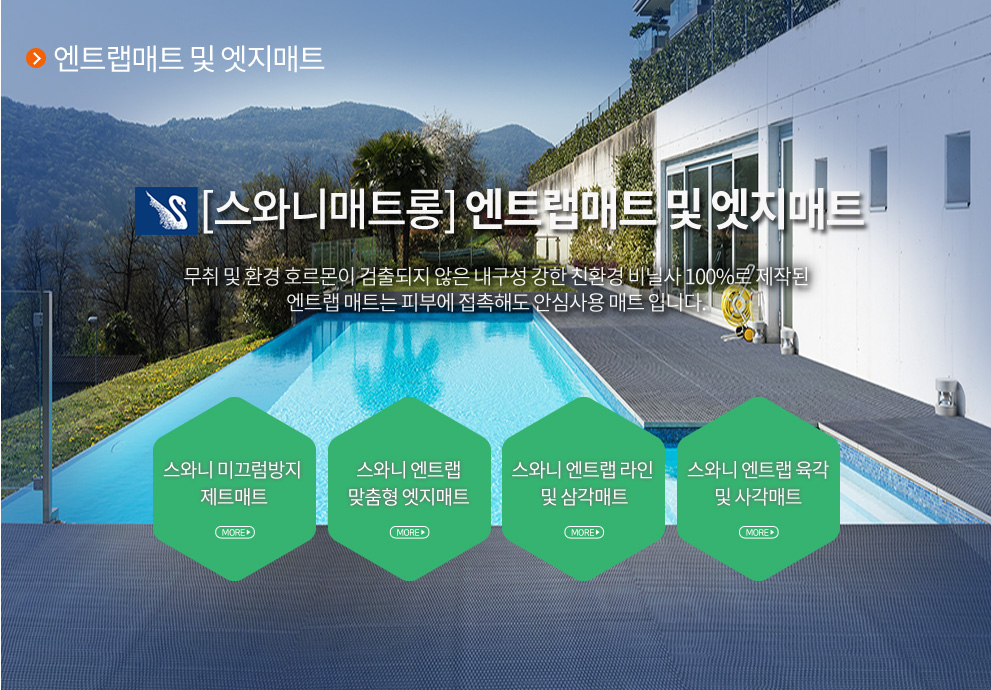 엔트랩매트 및 엣지매트

[스와니매트롱] 엔트랩매트 및 엣지매트

무취 및 환경 호르몬이 검출되지 않은 내구성 강한 친환경 비닐사 100%로 제작된 엔트랩 매트는 피부에 접촉해도 안심사용 매트 입니다.

스와니 미끄럼방지 제트매트
MORE

스와니 엔트랩 맞춤형 엣지매트
MORE

스와니 엔트랩 라인 및 삼각매트
MORE

스와니 엔트랩 육각 및 사각매트
MORE